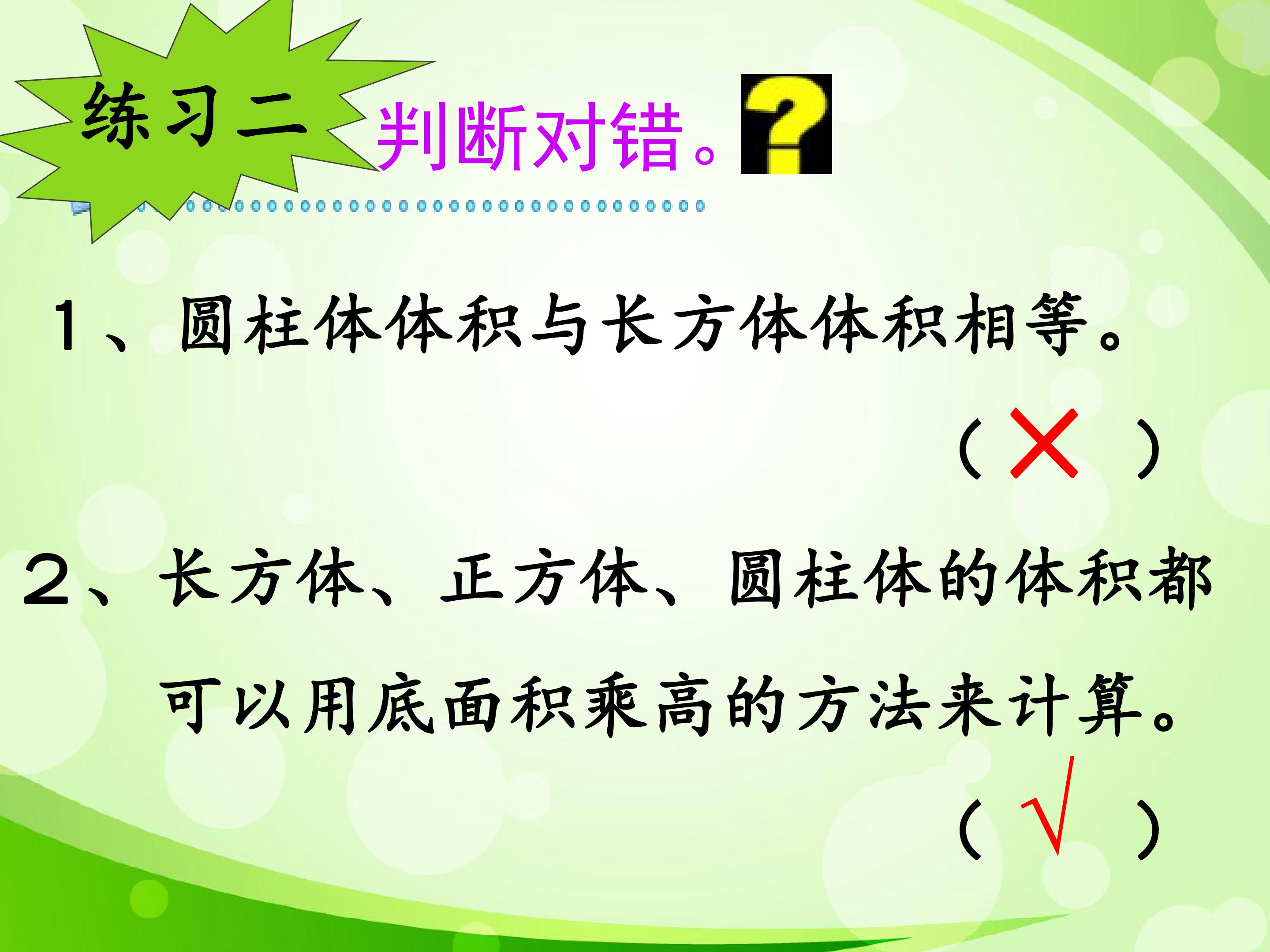 练习二 判断对错。?

1、圆柱体体积与长方体体积相等。

（ × ）

2、长方体、正方体、圆柱体的体积都可以用底面积乘高的方法来计算。

（ √ ）